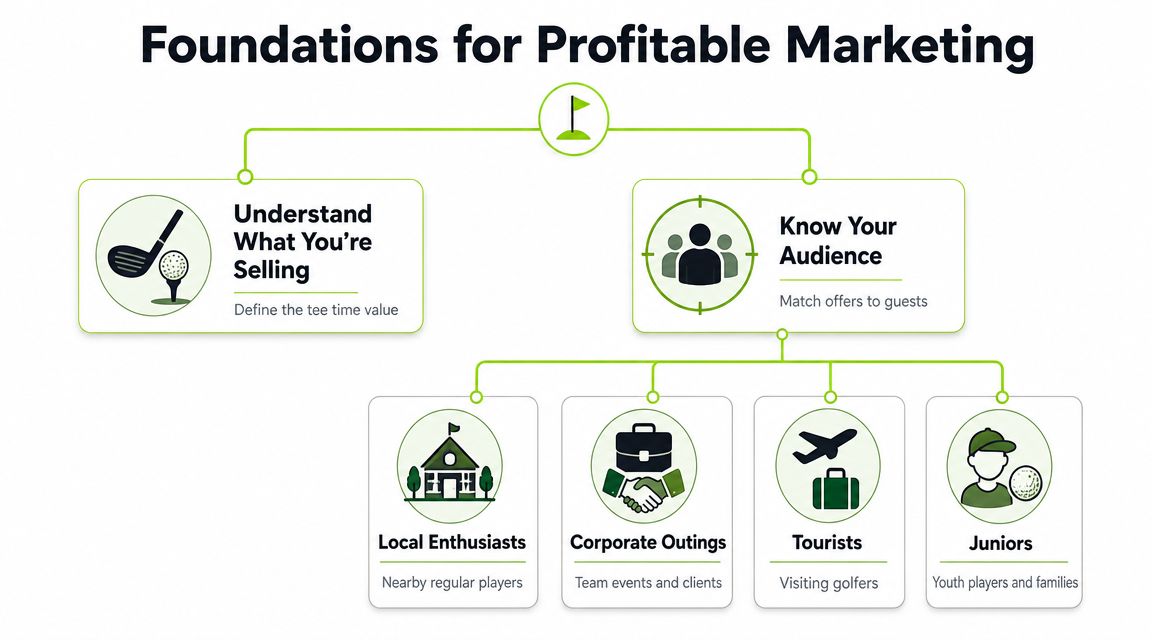 Foundations for Profitable Marketing

Understand What You're Selling

Define the tee time value

Know Your Audience

Match offers to guests

Local Enthusiasts

Nearby regular players

Corporate Outings

Team events and clients

Tourists

Visiting golfers

Juniors

Youth players and families